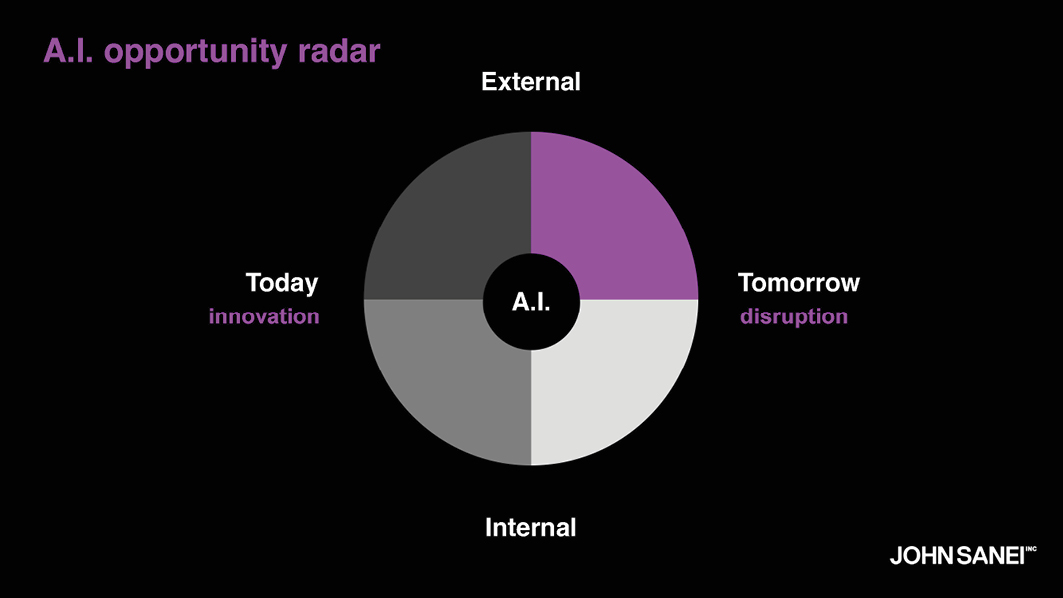 A.I. opportunity radar

External

Today
innovation

A.I.

Tomorrow
disruption

Internal

JOHN SANEI INC